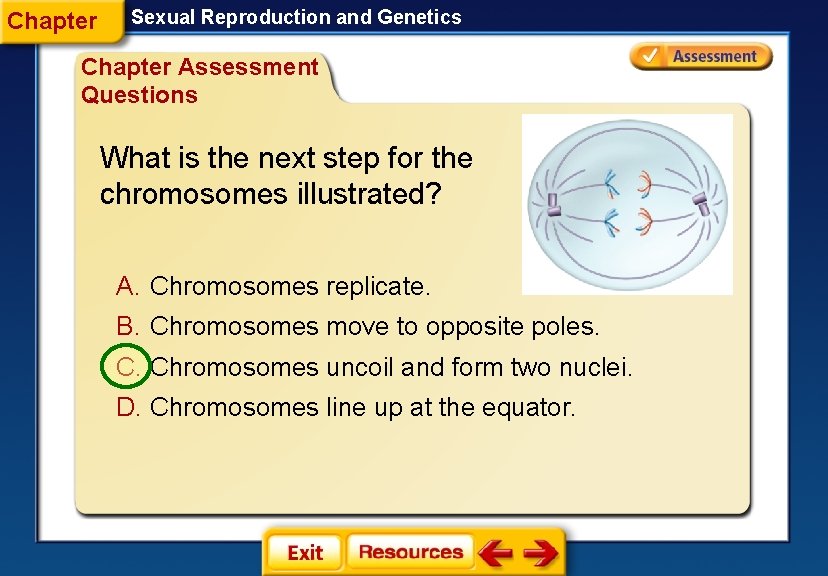 Chapter

Sexual Reproduction and Genetics

Chapter Assessment Questions

Assessment

What is the next step for the chromosomes illustrated?

A. Chromosomes replicate.

B. Chromosomes move to opposite poles.

C. Chromosomes uncoil and form two nuclei.

D. Chromosomes line up at the equator.

Exit

Resources